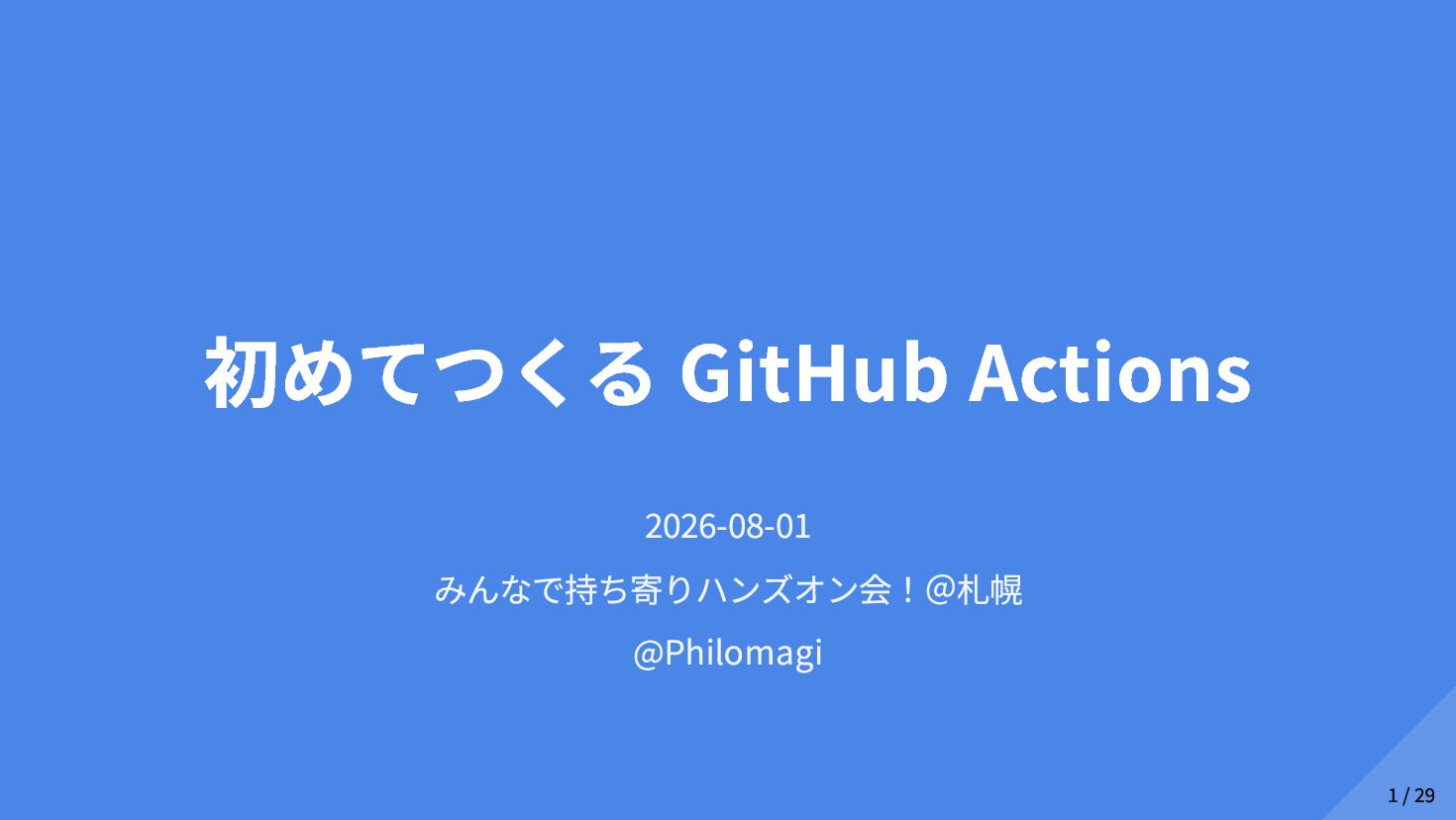 初めてつくる GitHub Actions

2026-08-01

みんなで持ち寄りハンズオン会！@札幌

@Philomagi

1 / 29